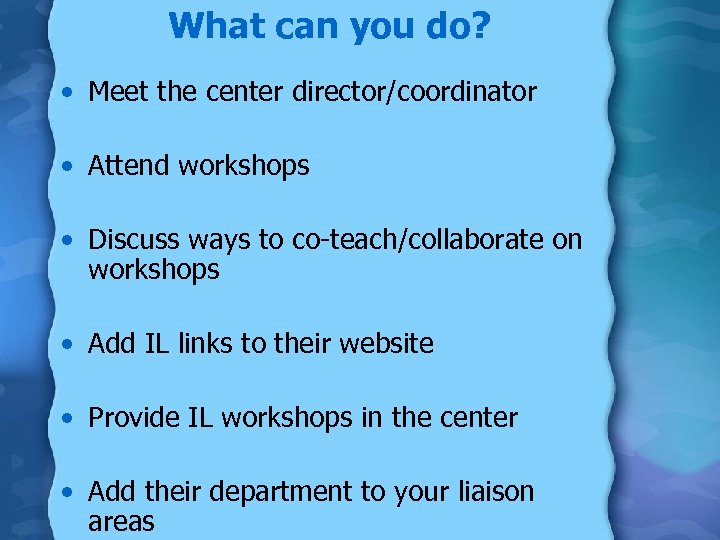 What can you do?

• Meet the center director/coordinator

• Attend workshops

• Discuss ways to co-teach/collaborate on workshops

• Add IL links to their website

• Provide IL workshops in the center

• Add their department to your liaison areas